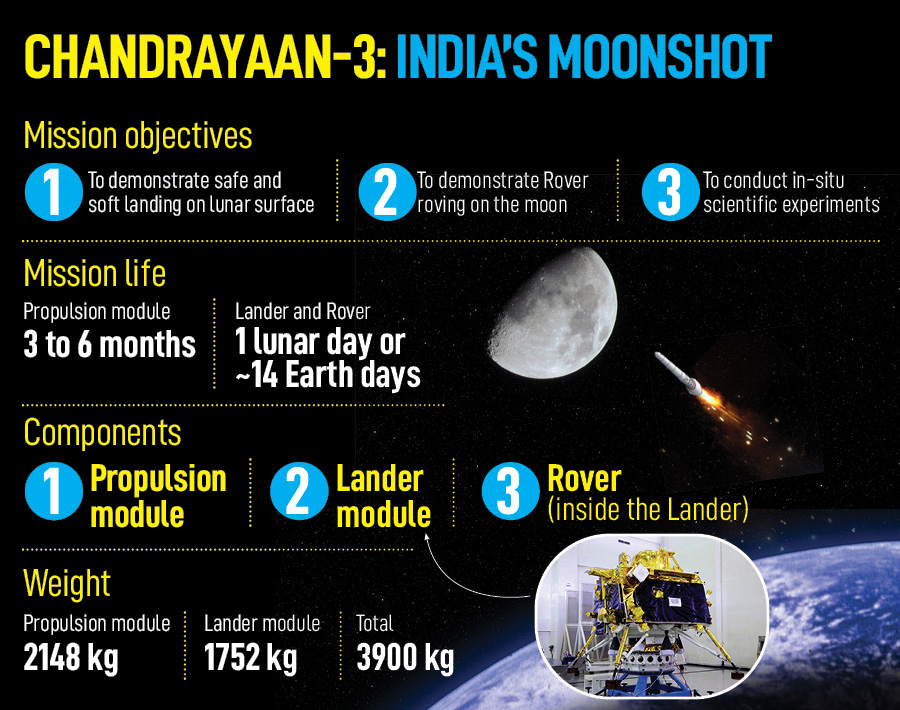 CHANDRAYAAN-3: INDIA'S MOONSHOT

Mission objectives

1 To demonstrate safe and soft landing on lunar surface

2 To demonstrate Rover roving on the moon

3 To conduct in-situ scientific experiments

Mission life

Propulsion module
3 to 6 months

Lander and Rover
1 lunar day or ~14 Earth days

Components

1 Propulsion module

2 Lander module

3 Rover (inside the Lander)

Weight

Propulsion module
2148 kg

Lander module
1752 kg

Total
3900 kg